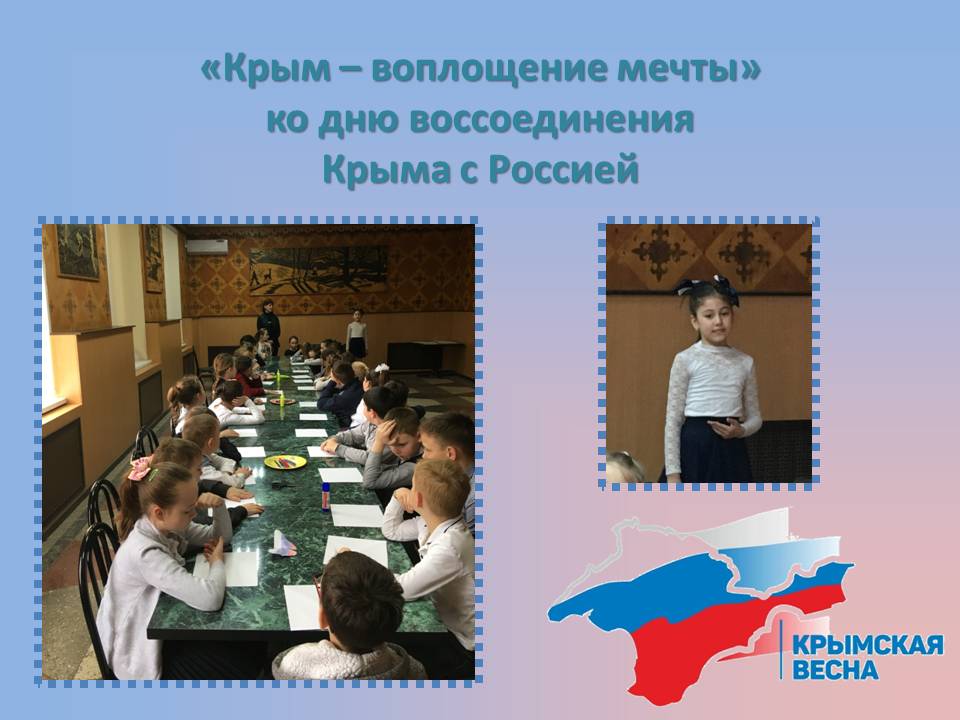 «Крым – воплощение мечты»
ко дню воссоединения
Крыма с Россией

КРЫМСКАЯ
ВЕСНА